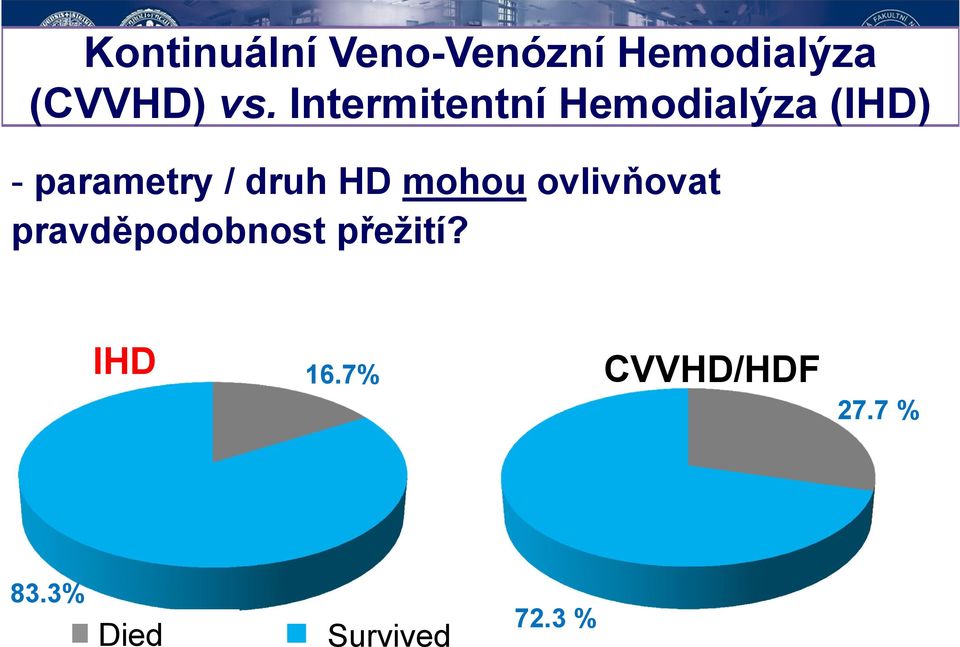 Kontinuální Veno-Venózní Hemodialýza (CVVHD) vs. Intermitentní Hemodialýza (IHD)

- parametry / druh HD mohou ovlivňovat pravděpodobnost přežití?

IHD

16.7%

83.3%

CVVHD/HDF

27.7 %

72.3 %

Died

Survived